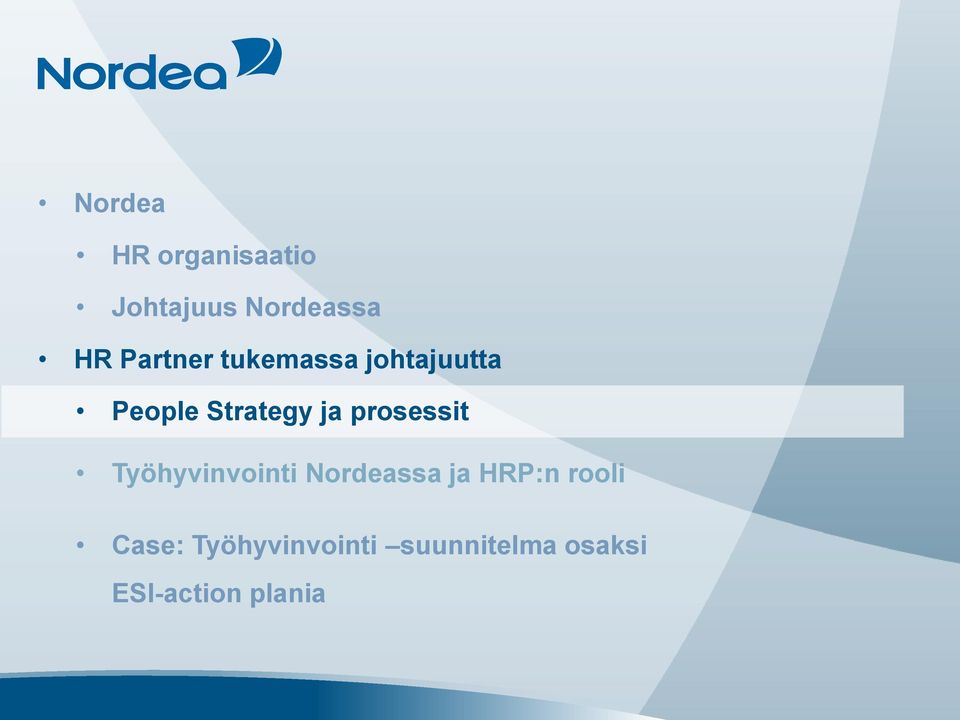 Nordea

• Nordea

• HR organisaatio

• Johtajuus Nordeassa

• HR Partner tukemassa johtajuutta

• People Strategy ja prosessit

• Työhyvinvointi Nordeassa ja HRP:n rooli

• Case: Työhyvinvointi –suunnitelma osaksi ESI-action plania